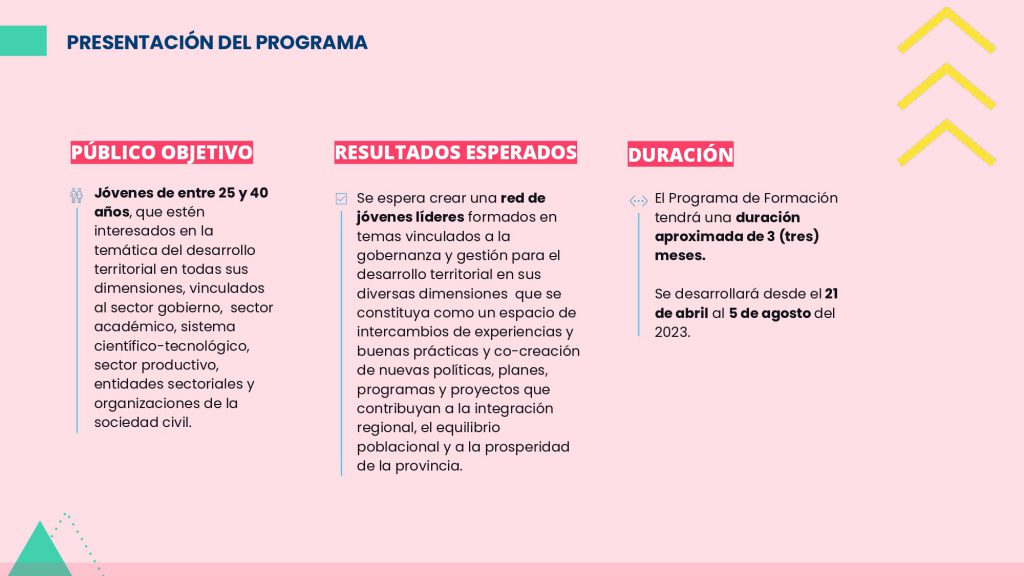 PRESENTACIÓN DEL PROGRAMA

PÚBLICO OBJETIVO

Jóvenes de entre 25 y 40 años, que estén interesados en la temática del desarrollo territorial en todas sus dimensiones, vinculados al sector gobierno, sector académico, sistema científico-tecnológico, sector productivo, entidades sectoriales y organizaciones de la sociedad civil.

RESULTADOS ESPERADOS

Se espera crear una red de jóvenes líderes formados en temas vinculados a la gobernanza y gestión para el desarrollo territorial en sus diversas dimensiones que se constituya como un espacio de intercambios de experiencias y buenas prácticas y co-creación de nuevas políticas, planes, programas y proyectos que contribuyan a la integración regional, el equilibrio poblacional y a la prosperidad de la provincia.

DURACIÓN

El Programa de Formación tendrá una duración aproximada de 3 (tres) meses.

Se desarrollará desde el 21 de abril al 5 de agosto del 2023.